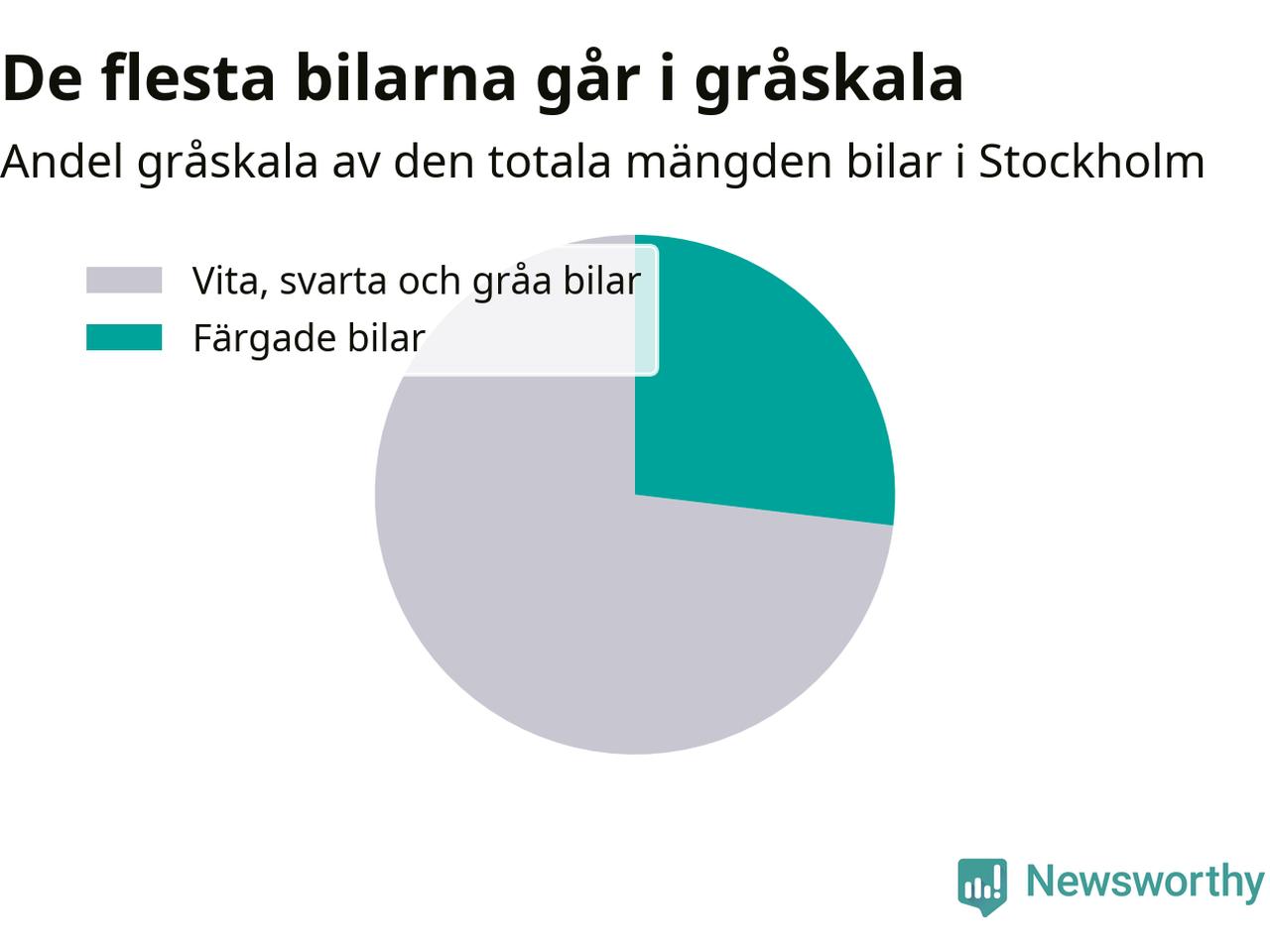 De flesta bilarna går i gråskala

Andel gråskala av den totala mängden bilar i Stockholm

Vita, svarta och gråa bilar
Färgade bilar

Newsworthy